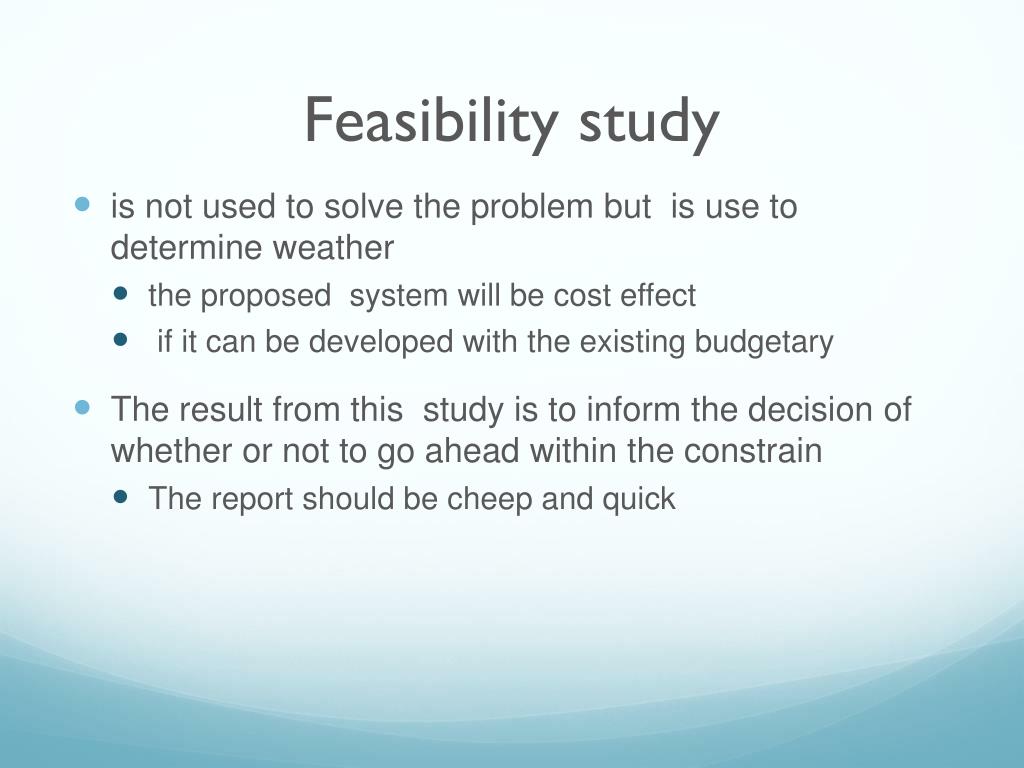 Feasibility study

- is not used to solve the problem but is use to determine weather
  - the proposed system will be cost effect
  - if it can be developed with the existing budgetary
- The result from this study is to inform the decision of whether or not to go ahead within the constrain
  - The report should be cheep and quick